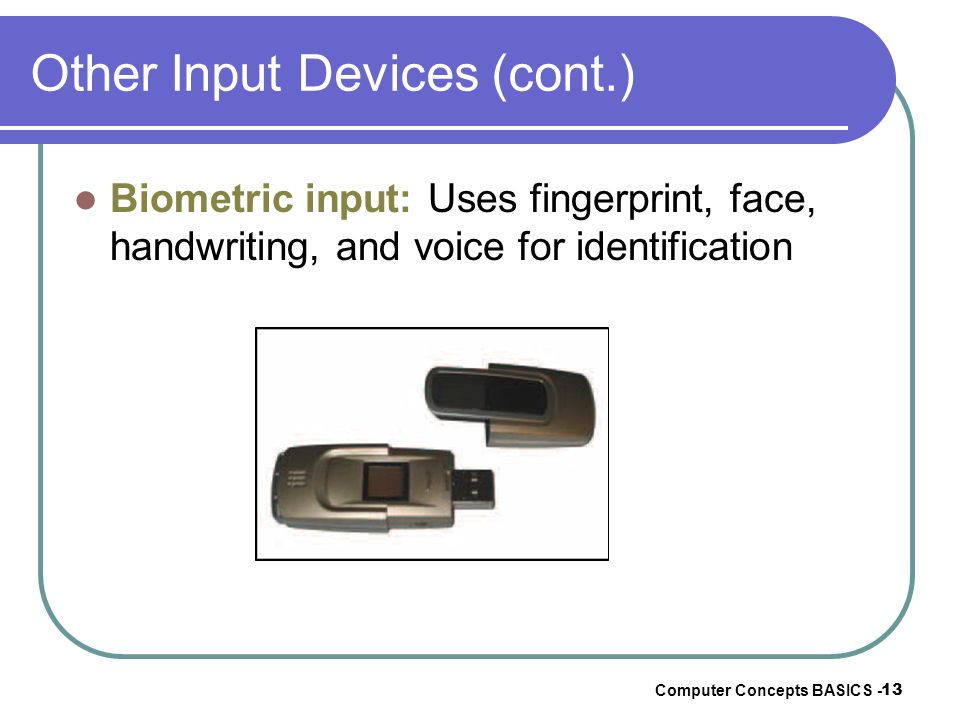 Other Input Devices (cont.)

Biometric input: Uses fingerprint, face, handwriting, and voice for identification

Computer Concepts BASICS -13